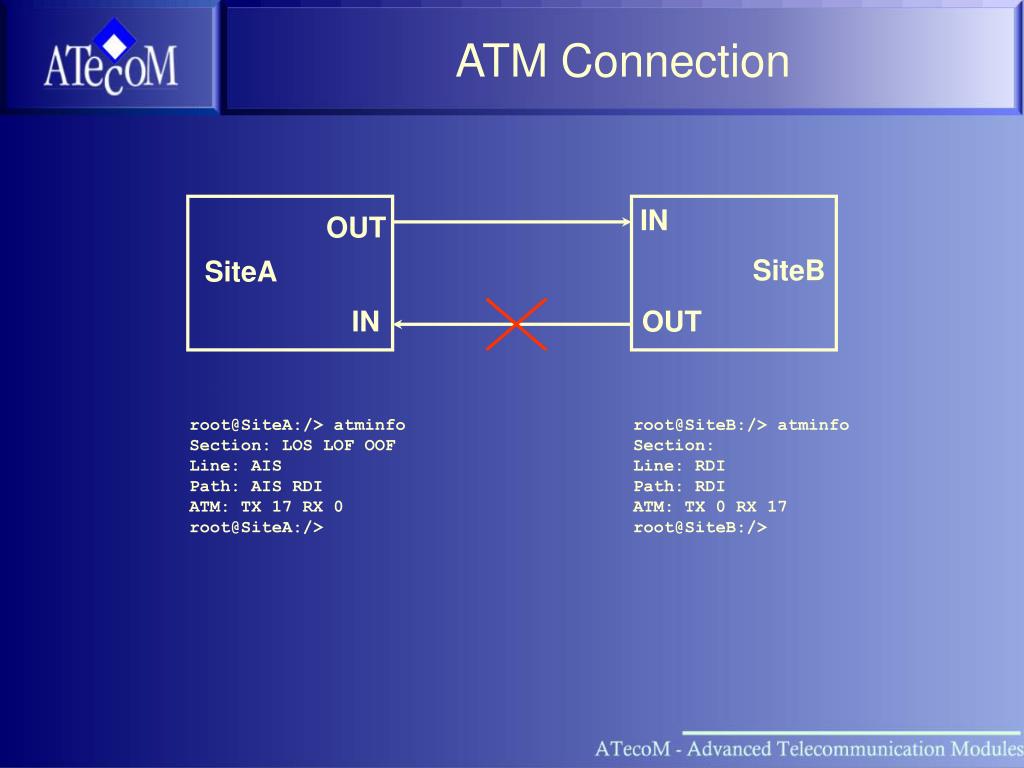 ATecoM

ATM Connection

OUT

SiteA

IN

IN

SiteB

OUT

root@SiteA:/> atminfo
Section: LOS LOF OOF
Line: AIS
Path: AIS RDI
ATM: TX 17 RX 0
root@SiteA:/>

root@SiteB:/> atminfo
Section:
Line: RDI
Path: RDI
ATM: TX 0 RX 17
root@SiteB:/>

ATecoM - Advanced Telecommunication Modules